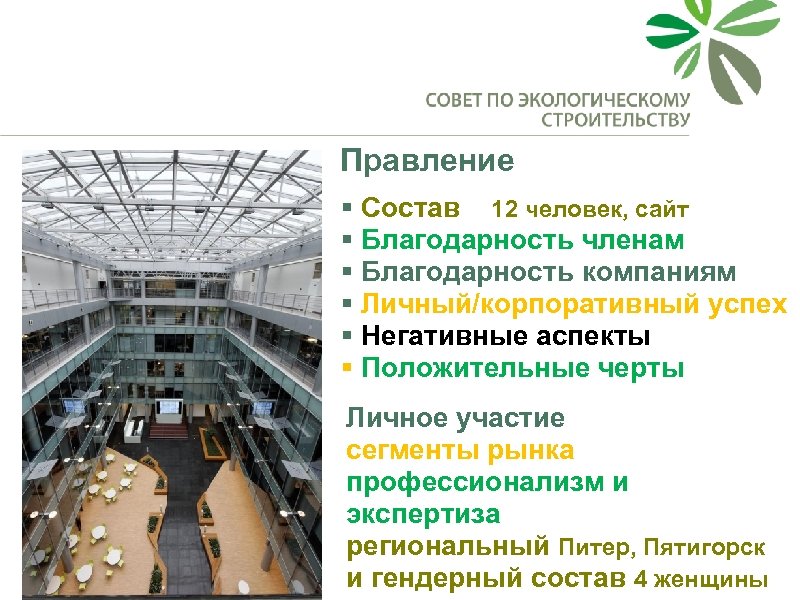 СОВЕТ ПО ЭКОЛОГИЧЕСКОМУ СТРОИТЕЛЬСТВУ

Правление

▪ Состав 12 человек, сайт
▪ Благодарность членам
▪ Благодарность компаниям
▪ Личный/корпоративный успех
▪ Негативные аспекты
▪ Положительные черты

Личное участие
сегменты рынка
профессионализм и экспертиза
региональный Питер, Пятигорск
и гендерный состав 4 женщины